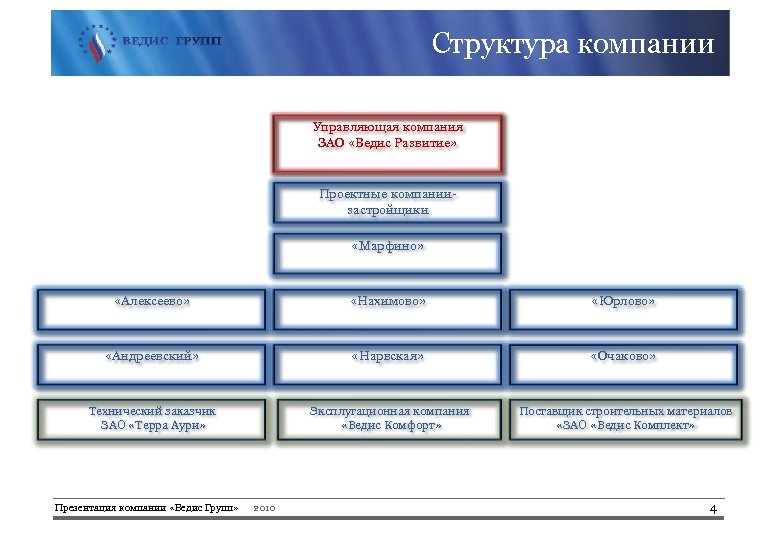 ВЕДИС ГРУПП

Структура компании

Управляющая компания
ЗАО «Ведис Развитие»

Проектные компании-застройщики

«Марфино»

«Алексеево»

«Нахимово»

«Юрлово»

«Андреевский»

«Нарвская»

«Очаково»

Технический заказчик
ЗАО «Терра Аури»

Эксплуатационная компания
«Ведис Комфорт»

Поставщик строительных материалов
«ЗАО «Ведис Комплект»

Презентация компании «Ведис Групп» 2010

4